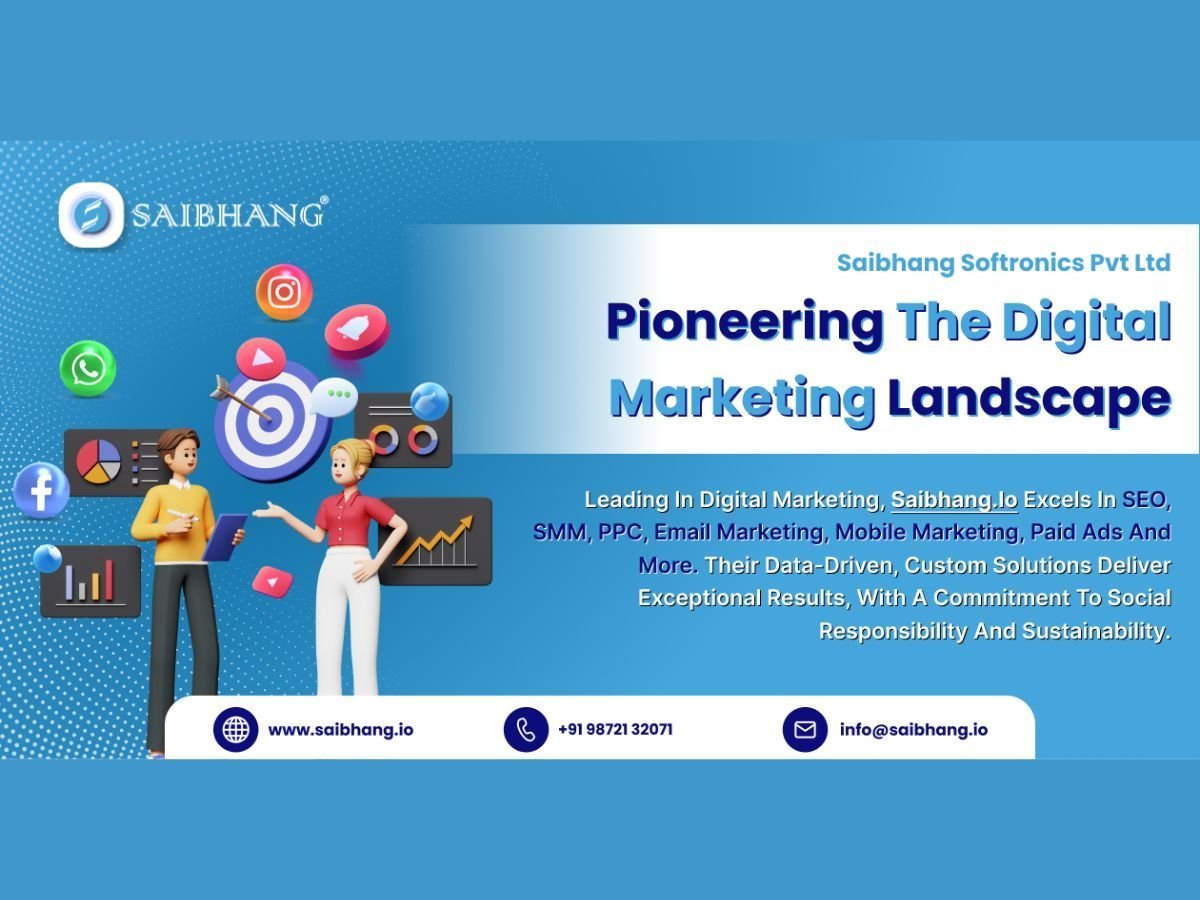 SAIBHANG®

Saibhang Softronics Pvt Ltd

Pioneering The Digital Marketing Landscape

Leading In Digital Marketing, Saibhang.Io Excels In SEO, SMM, PPC, Email Marketing, Mobile Marketing, Paid Ads And More. Their Data-Driven, Custom Solutions Deliver Exceptional Results, With A Commitment To Social Responsibility And Sustainability.

www.saibhang.io

+91 98721 32071

info@saibhang.io